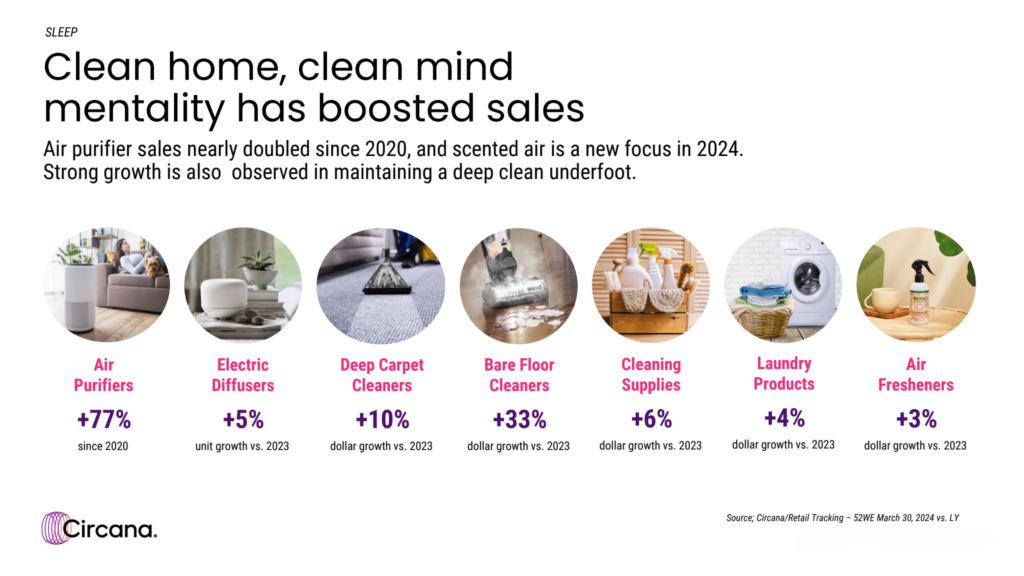 SLEEP

Clean home, clean mind mentality has boosted sales

Air purifier sales nearly doubled since 2020, and scented air is a new focus in 2024. Strong growth is also observed in maintaining a deep clean underfoot.

Air Purifiers
+77%
since 2020

Electric Diffusers
+5%
unit growth vs. 2023

Deep Carpet Cleaners
+10%
dollar growth vs. 2023

Bare Floor Cleaners
+33%
dollar growth vs. 2023

Cleaning Supplies
+6%
dollar growth vs. 2023

Laundry Products
+4%
dollar growth vs. 2023

Air Fresheners
+3%
dollar growth vs. 2023

Circana.

Source; Circana/Retail Tracking – 52WE March 30, 2024 vs. LY